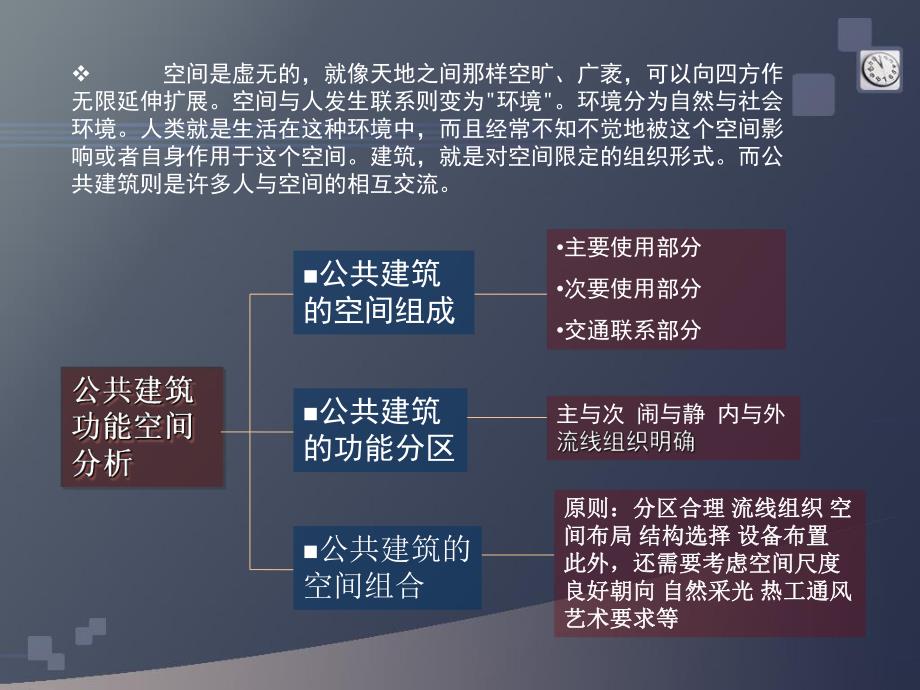 ❖ 空间是虚无的，就像天地之间那样空旷、广袤，可以向四方作无限延伸扩展。空间与人发生联系则变为"环境"。环境分为自然与社会环境。人类就是生活在这种环境中，而且经常不知不觉地被这个空间影响或者自身作用于这个空间。建筑，就是对空间限定的组织形式。而公共建筑则是许多人与空间的相互交流。

公共建筑功能空间分析

■公共建筑的空间组成

•主要使用部分
•次要使用部分
•交通联系部分

■公共建筑的功能分区

主与次 闹与静 内与外 流线组织明确

■公共建筑的空间组合

原则：分区合理 流线组织 空间布局 结构选择 设备布置 此外，还需要考虑空间尺度 良好朝向 自然采光 热工通风 艺术要求等